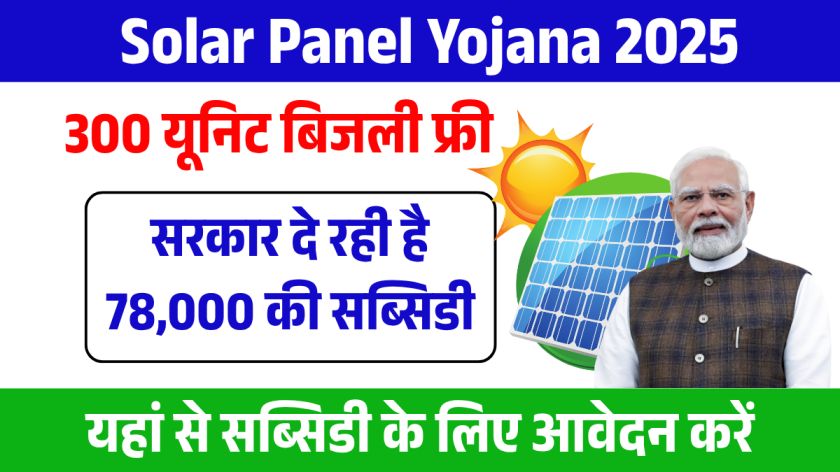 Solar Panel Yojana 2025

300 यूनिट बिजली फ्री

सरकार दे रही है 78,000 की सब्सिडी

यहां से सब्सिडी के लिए आवेदन करें